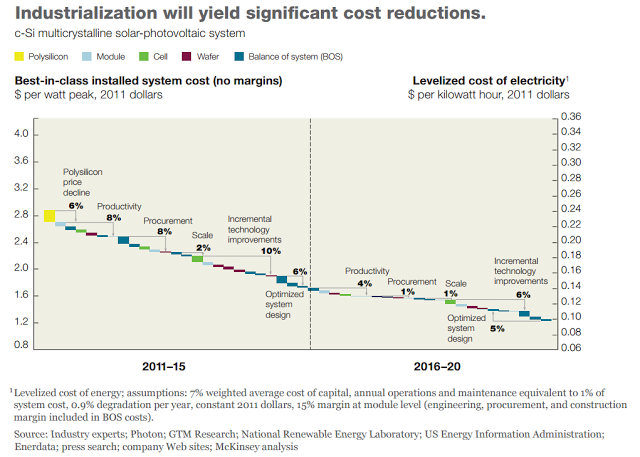 Industrialization will yield significant cost reductions.

c-Si multicrystalline solar-photovoltaic system

Polysilicon Module Cell Wafer Balance of system (BOS)

Best-in-class installed system cost (no margins)
$ per watt peak, 2011 dollars

Levelized cost of electricity$^1$
$ per kilowatt hour, 2011 dollars

4.0
3.6
3.2
2.8
2.4
2.0
1.6
1.2
0.8

0.36
0.34
0.32
0.30
0.28
0.26
0.24
0.22
0.20
0.18
0.16
0.14
0.12
0.10
0.08
0.06

Polysilicon price decline
6%
Productivity
8%
Procurement
8%
Scale
2%
Incremental technology improvements
10%
6%
Optimized system design

Productivity
4%
Procurement
1%
Scale
1%
Incremental technology improvements
6%
Optimized system design
5%

2011–15

2016–20

$^1$Levelized cost of energy; assumptions: 7% weighted average cost of capital, annual operations and maintenance equivalent to 1% of system cost, 0.9% degradation per year, constant 2011 dollars, 15% margin at module level (engineering, procurement, and construction margin included in BOS costs).

Source: Industry experts; Photon; GTM Research; National Renewable Energy Laboratory; US Energy Information Administration; Enerdata; press search; company Web sites; McKinsey analysis